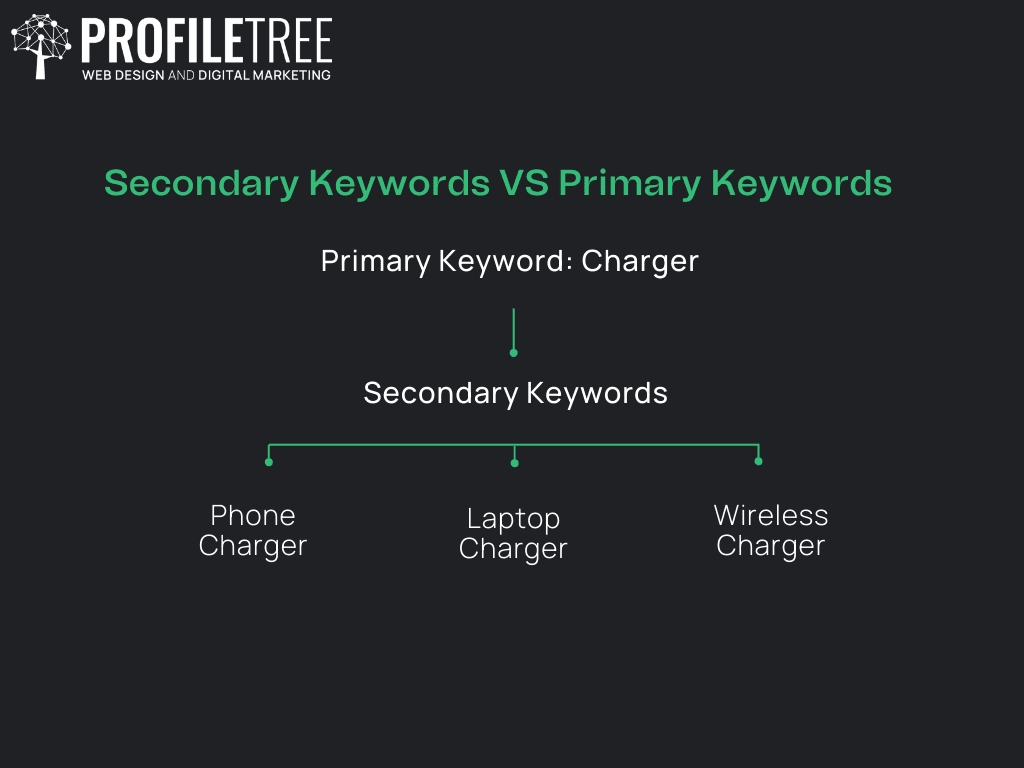 PROFILETREE
WEB DESIGN AND DIGITAL MARKETING

Secondary Keywords VS Primary Keywords

Primary Keyword: Charger

Secondary Keywords

Phone Charger

Laptop Charger

Wireless Charger